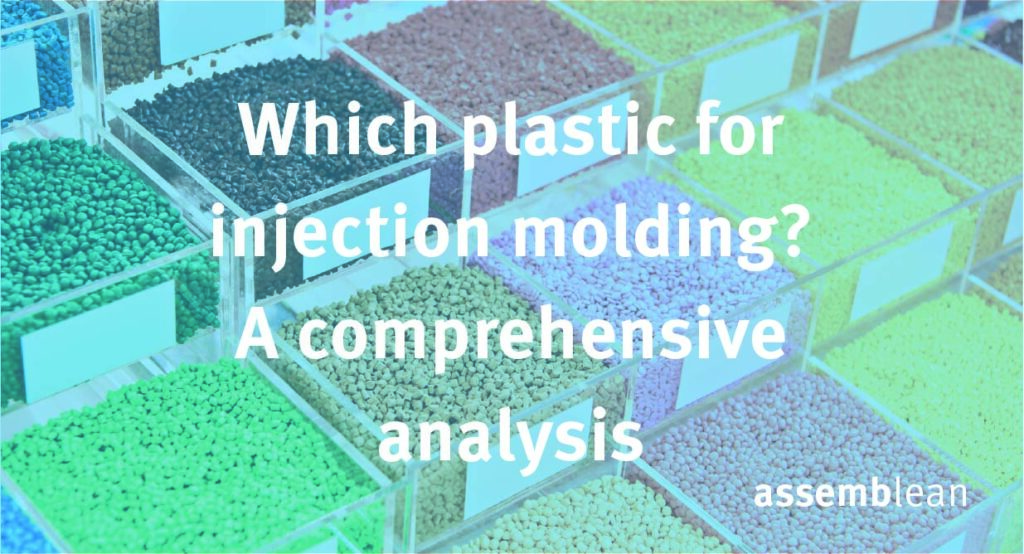 Which plastic for injection molding? A comprehensive analysis

assemblean